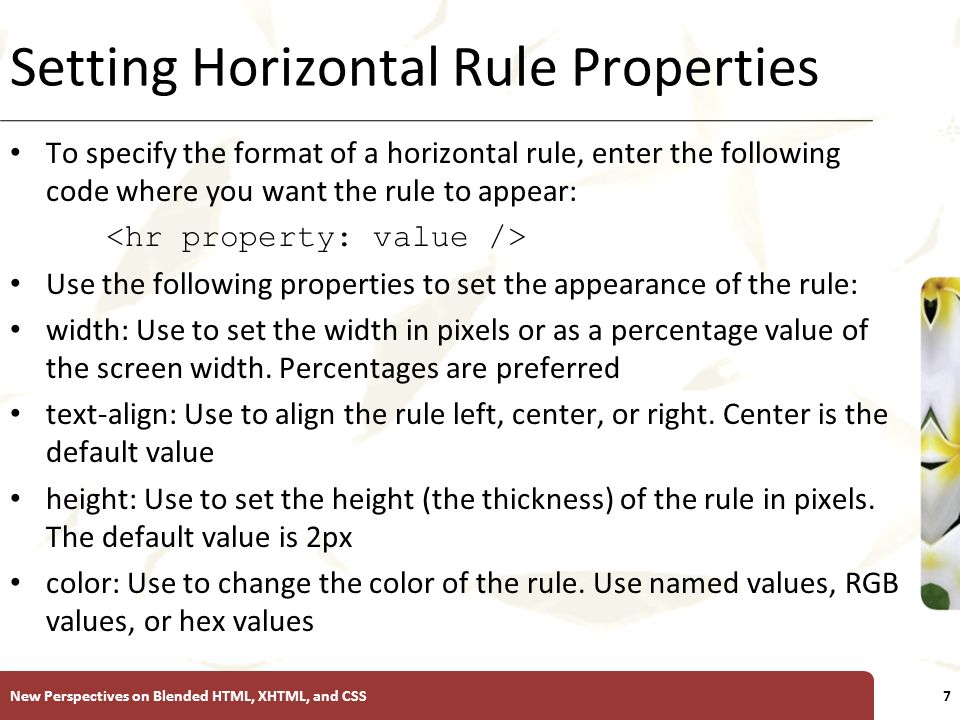 Setting Horizontal Rule Properties

• To specify the format of a horizontal rule, enter the following code where you want the rule to appear:

<hr property: value />

• Use the following properties to set the appearance of the rule:

• width: Use to set the width in pixels or as a percentage value of the screen width. Percentages are preferred

• text-align: Use to align the rule left, center, or right. Center is the default value

• height: Use to set the height (the thickness) of the rule in pixels. The default value is 2px

• color: Use to change the color of the rule. Use named values, RGB values, or hex values

New Perspectives on Blended HTML, XHTML, and CSS

7